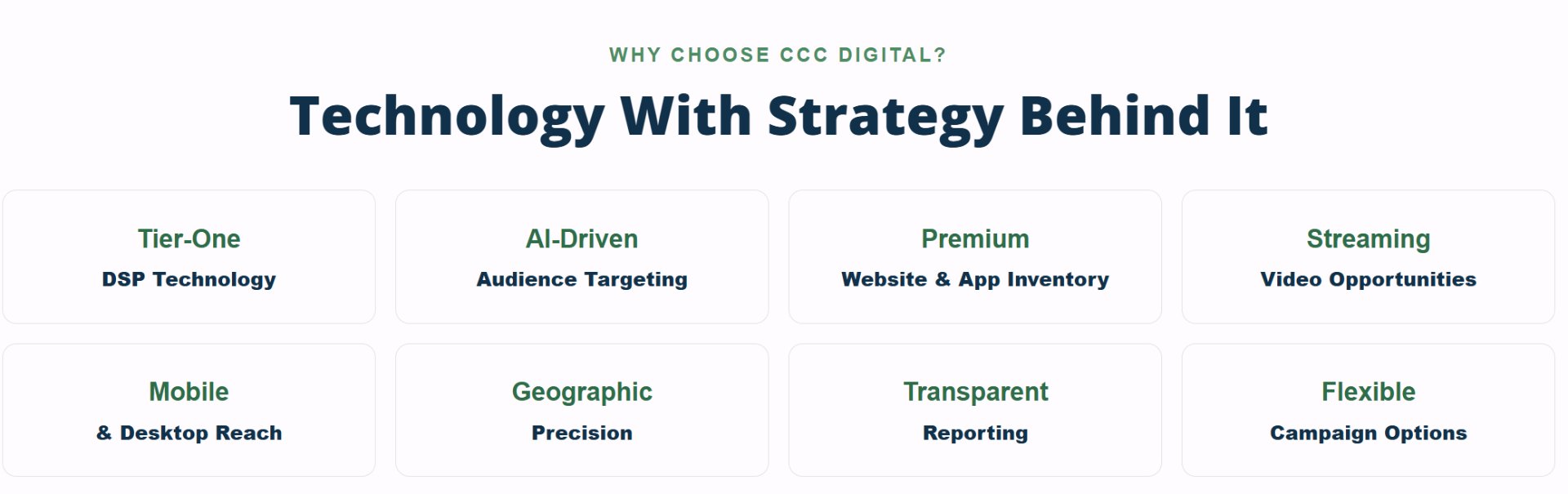 WHY CHOOSE CCC DIGITAL?

Technology With Strategy Behind It

Tier-One
DSP Technology

AI-Driven
Audience Targeting

Premium
Website & App Inventory

Streaming
Video Opportunities

Mobile
& Desktop Reach

Geographic
Precision

Transparent
Reporting

Flexible
Campaign Options